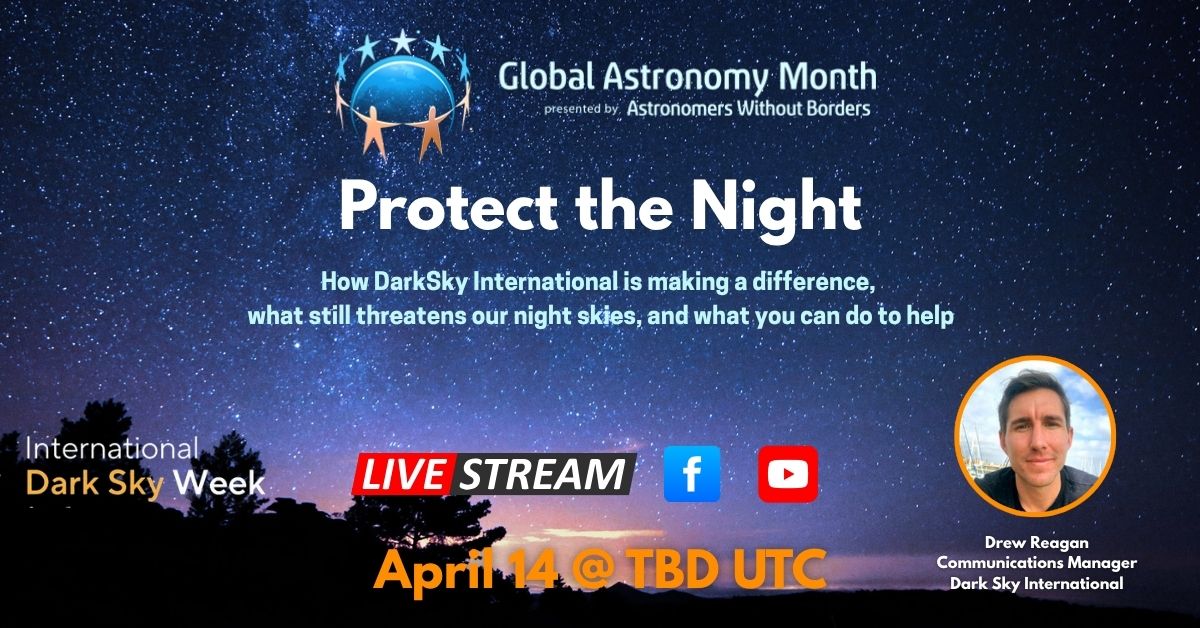 Global Astronomy Month
presented by Astronomers Without Borders

Protect the Night

How DarkSky International is making a difference, what still threatens our night skies, and what you can do to help

International Dark Sky Week

LIVE STREAM

f

April 14 @ TBD UTC

Drew Reagan
Communications Manager
Dark Sky International